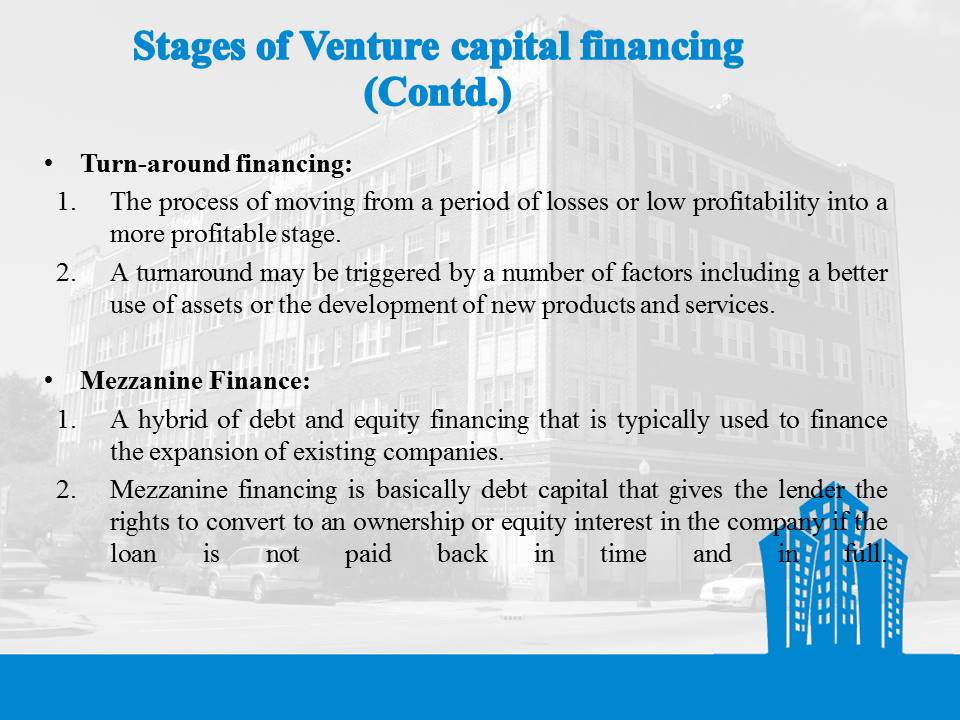 Stages of Venture capital financing (Contd.)

• Turn-around financing:

1. The process of moving from a period of losses or low profitability into a more profitable stage.

2. A turnaround may be triggered by a number of factors including a better use of assets or the development of new products and services.

• Mezzanine Finance:

1. A hybrid of debt and equity financing that is typically used to finance the expansion of existing companies.

2. Mezzanine financing is basically debt capital that gives the lender the rights to convert to an ownership or equity interest in the company if the loan is not paid back in time and in full.